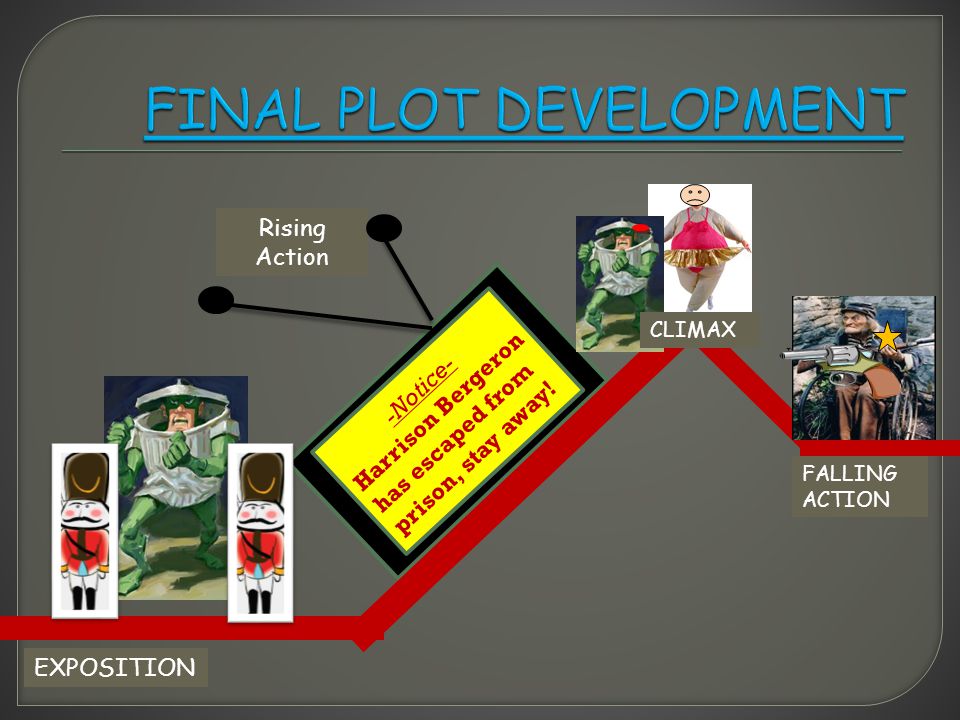 FINAL PLOT DEVELOPMENT

Rising Action

-Notice-
Harrison Bergeron has escaped from prison, stay away!

CLIMAX

FALLING ACTION

EXPOSITION